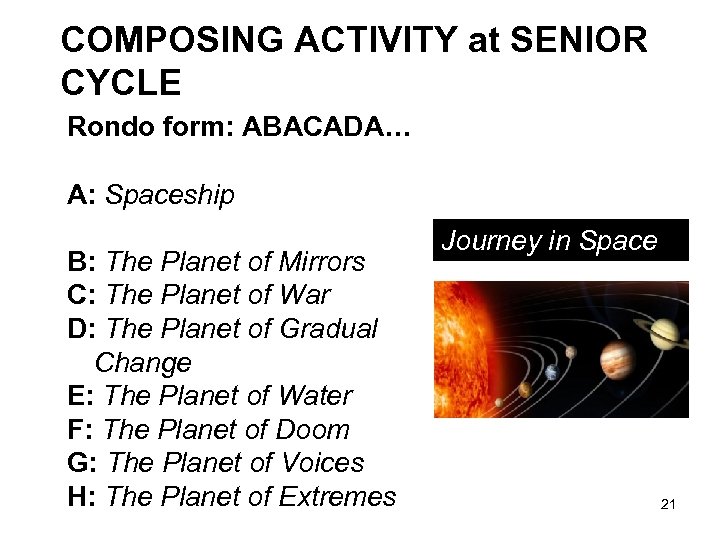 COMPOSING ACTIVITY at SENIOR CYCLE

Rondo form: ABACADA…

A: Spaceship

B: The Planet of Mirrors
C: The Planet of War
D: The Planet of Gradual Change
E: The Planet of Water
F: The Planet of Doom
G: The Planet of Voices
H: The Planet of Extremes

Journey in Space

21